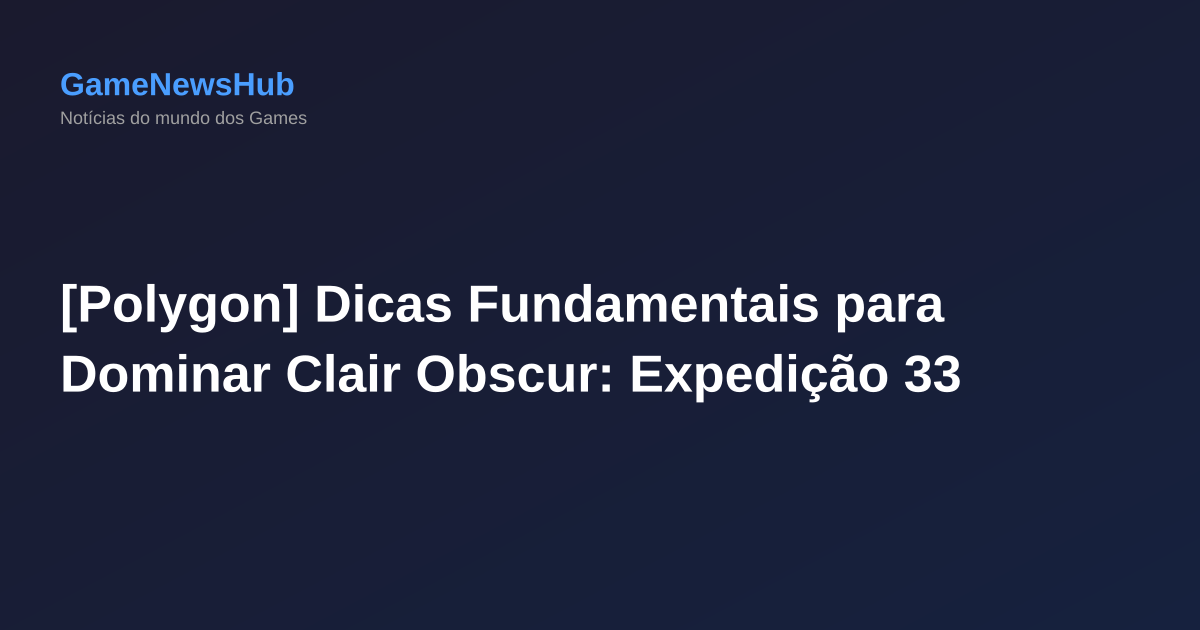 GameNewsHub
Notícias do mundo dos Games

[Polygon] Dicas Fundamentais para Dominar Clair Obscur: Expedição 33